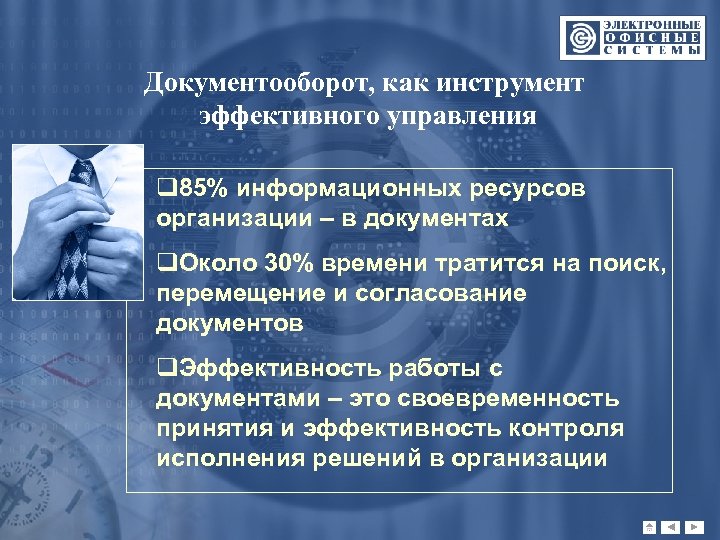 ЭЛЕКТРОННЫЕ
ОФИСНЫЕ
СИСТЕМЫ

Документооборот, как инструмент эффективного управления

❑85% информационных ресурсов организации – в документах

❑Около 30% времени тратится на поиск, перемещение и согласование документов

❑Эффективность работы с документами – это своевременность принятия и эффективность контроля исполнения решений в организации